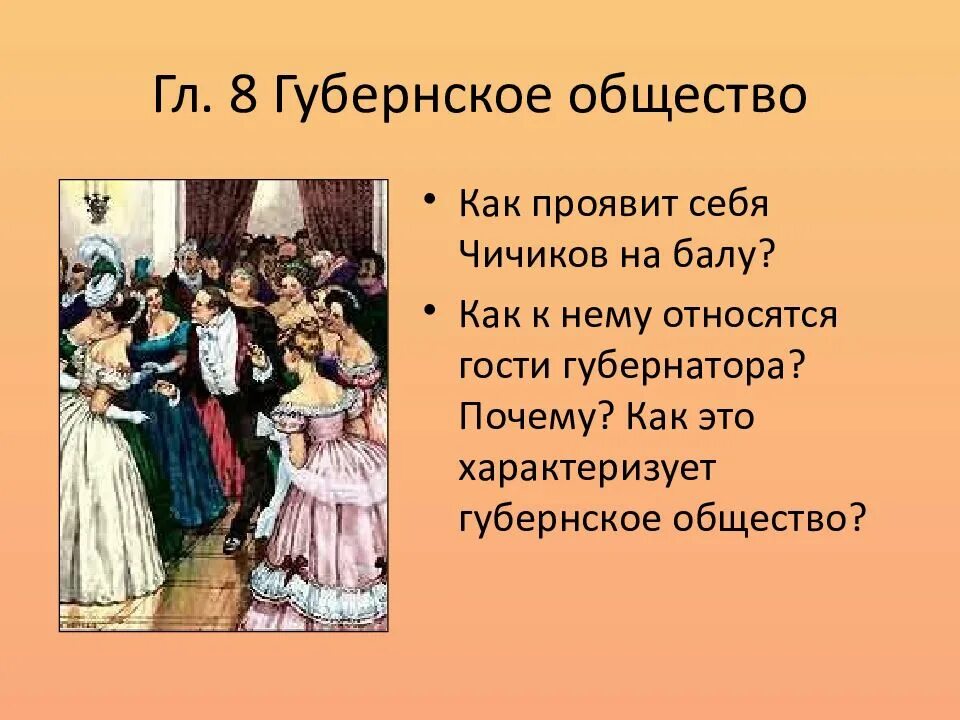 Гл. 8 Губернское общество

• Как проявит себя Чичиков на балу?

• Как к нему относятся гости губернатора? Почему? Как это характеризует губернское общество?